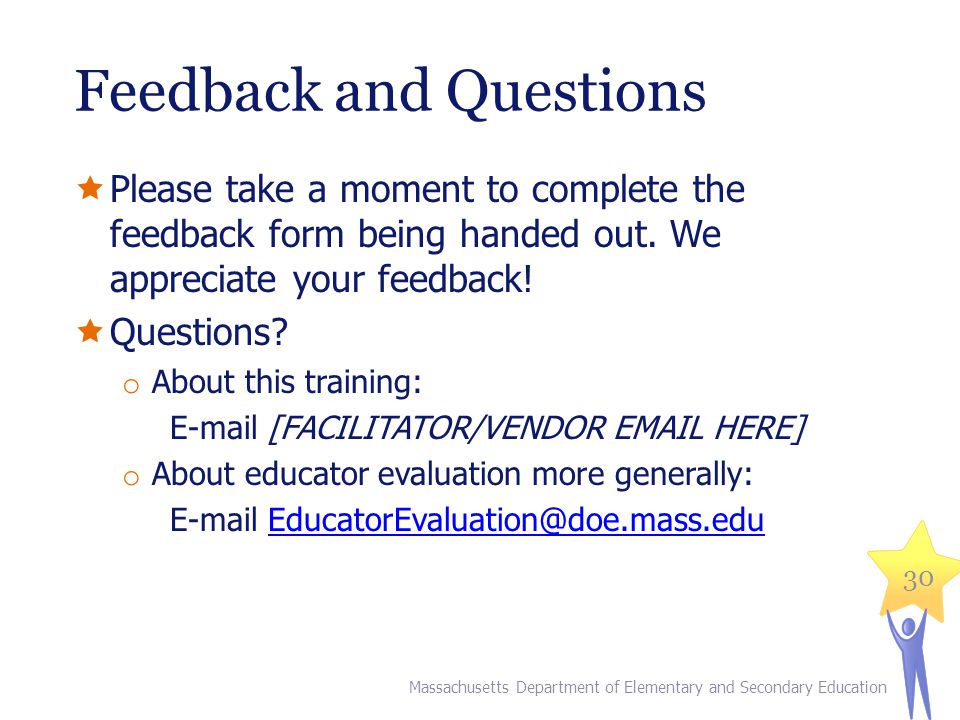 Feedback and Questions

Please take a moment to complete the feedback form being handed out. We appreciate your feedback!

Questions?

About this training:
E-mail [FACILITATOR/VENDOR EMAIL HERE]

About educator evaluation more generally:
E-mail EducatorEvaluation@doe.mass.edu

30

Massachusetts Department of Elementary and Secondary Education